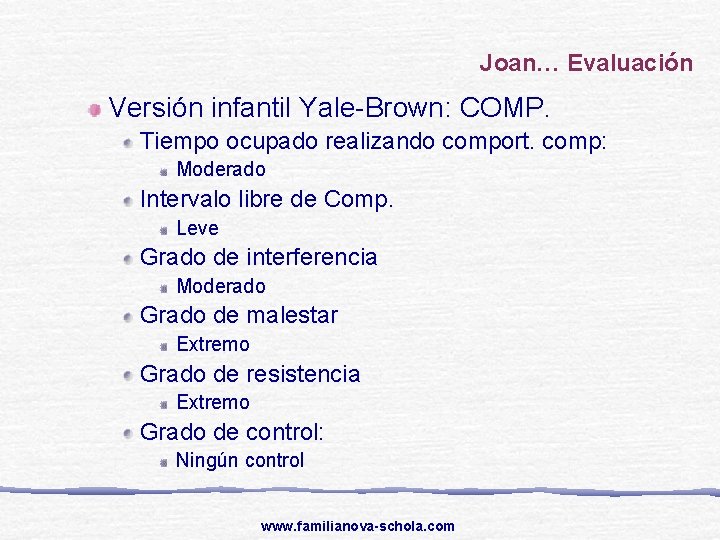 Joan… Evaluación

Versión infantil Yale-Brown: COMP.

Tiempo ocupado realizando comport. comp:

Moderado

Intervalo libre de Comp.

Leve

Grado de interferencia

Moderado

Grado de malestar

Extremo

Grado de resistencia

Extremo

Grado de control:

Ningún control

www.familianova-schola.com